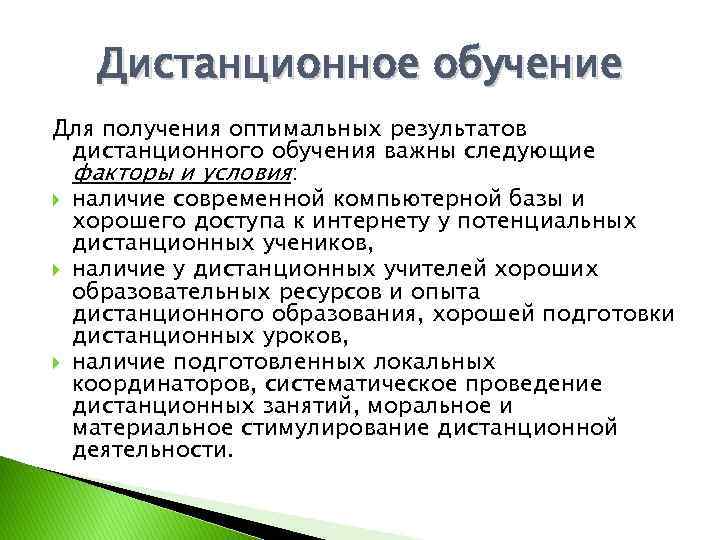 Дистанционное обучение

Для получения оптимальных результатов дистанционного обучения важны следующие факторы и условия:

наличие современной компьютерной базы и хорошего доступа к интернету у потенциальных дистанционных учеников,

наличие у дистанционных учителей хороших образовательных ресурсов и опыта дистанционного образования, хорошей подготовки дистанционных уроков,

наличие подготовленных локальных координаторов, систематическое проведение дистанционных занятий, моральное и материальное стимулирование дистанционной деятельности.